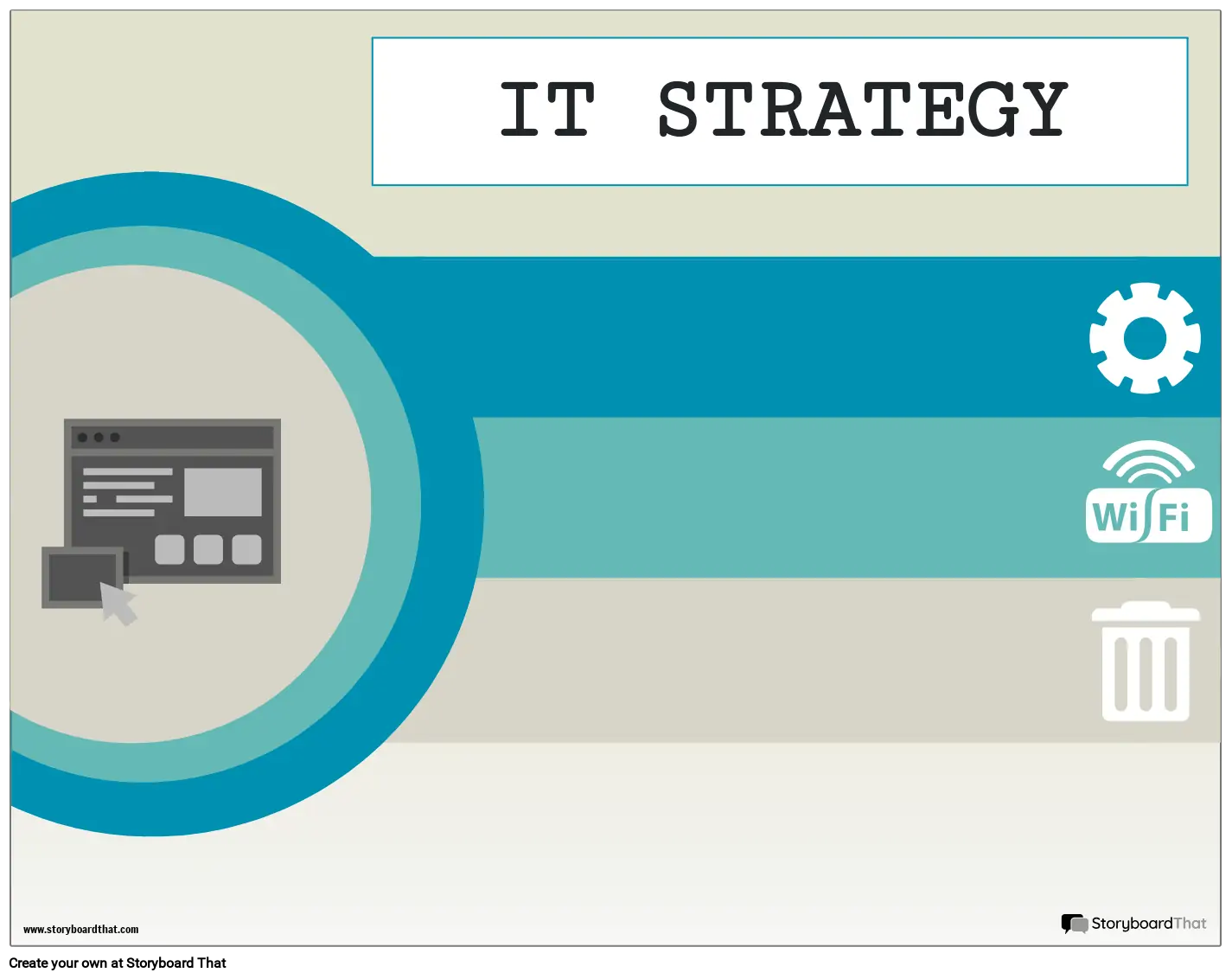 IT STRATEGY

WiFi

www.storyboardthat.com

StoryboardThat

Create your own at Storyboard That